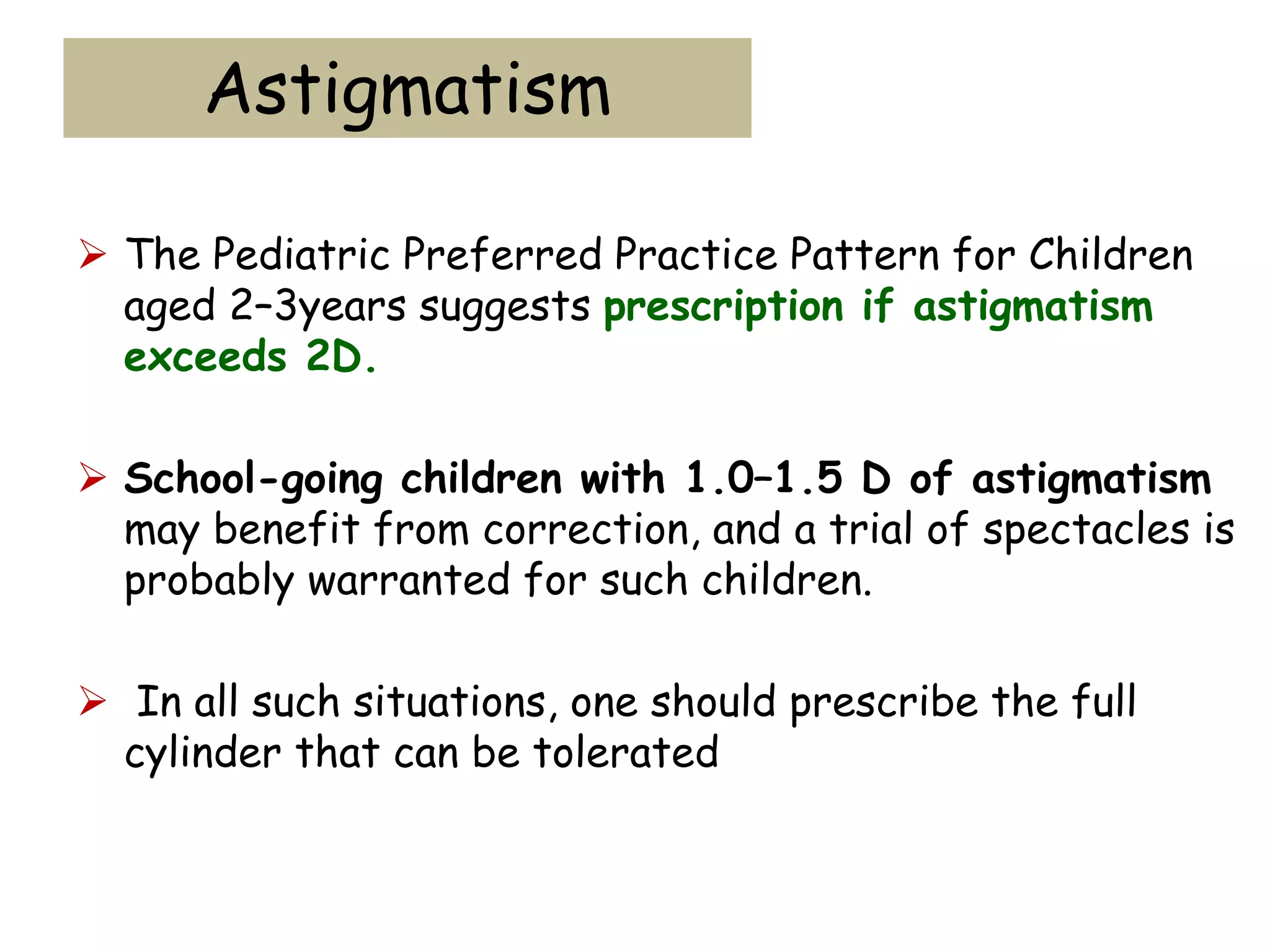 Astigmatism

➢ The Pediatric Preferred Practice Pattern for Children aged 2–3years suggests prescription if astigmatism exceeds 2D.

➢ School-going children with 1.0–1.5 D of astigmatism may benefit from correction, and a trial of spectacles is probably warranted for such children.

➢ In all such situations, one should prescribe the full cylinder that can be tolerated